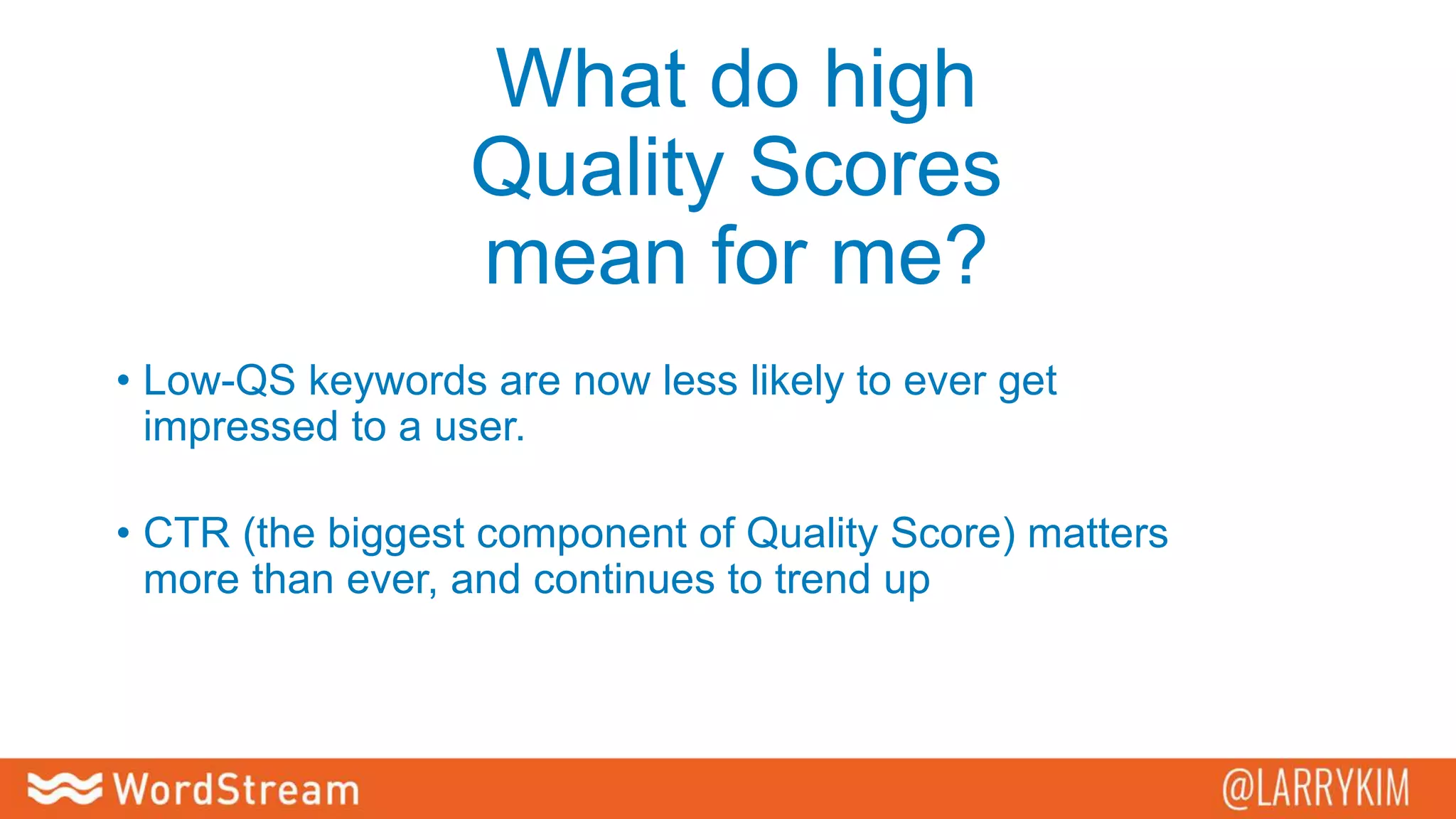 What do high Quality Scores mean for me?

• Low-QS keywords are now less likely to ever get impressed to a user.

• CTR (the biggest component of Quality Score) matters more than ever, and continues to trend up

WordStream

@LARRYKIM